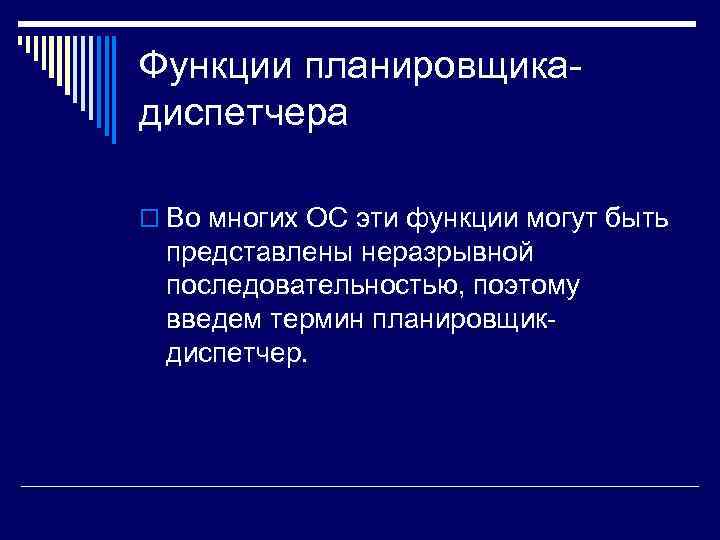 Функции планировщика-диспетчера

Во многих ОС эти функции могут быть представлены неразрывной последовательностью, поэтому введем термин планировщик-диспетчер.